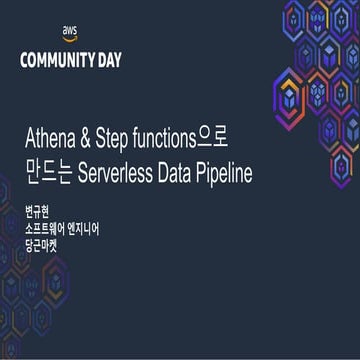 aws
COMMUNITY DAY

Athena & Step functions으로 만드는 Serverless Data Pipeline

변규현
소프트웨어 엔지니어
당근마켓